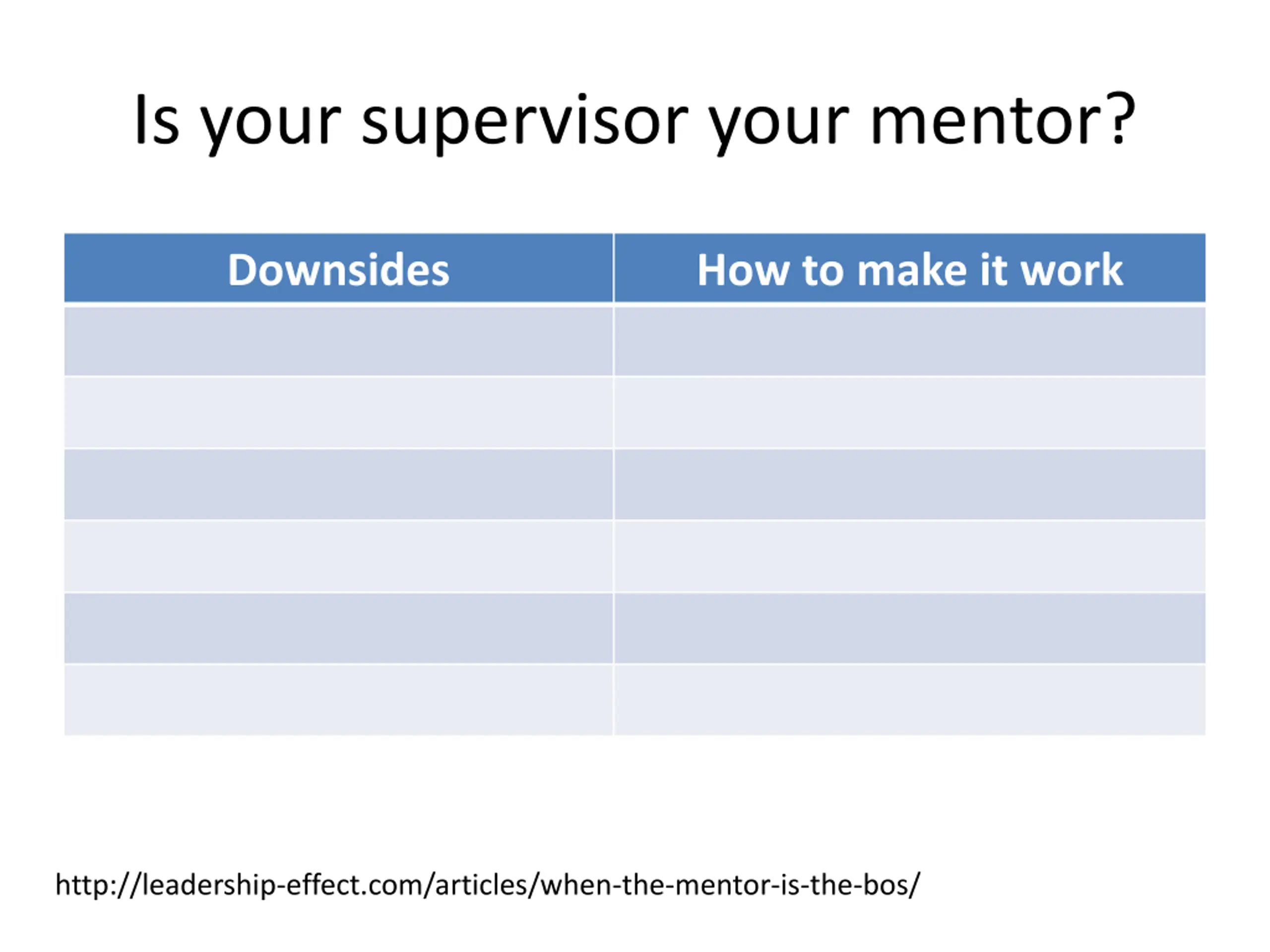 Is your supervisor your mentor?

| Downsides | How to make it work |
|---|---|
| | |
| | |
| | |
| | |
| | |
| | |

http://leadership-effect.com/articles/when-the-mentor-is-the-bos/